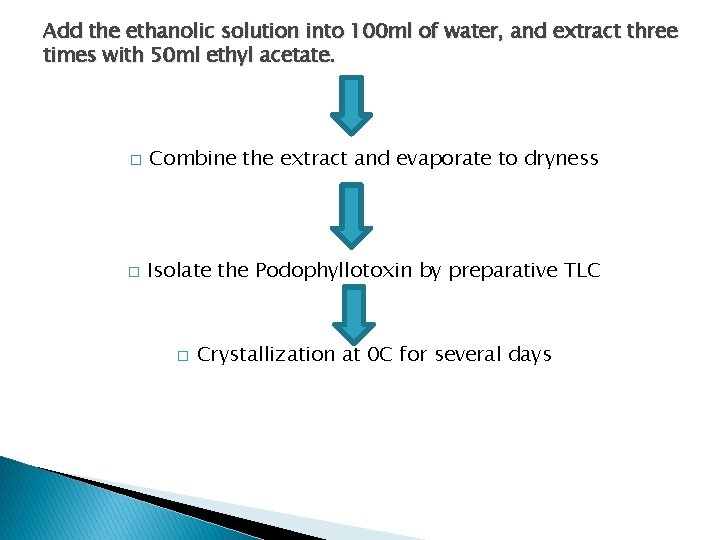 Add the ethanolic solution into 100ml of water, and extract three times with 50ml ethyl acetate.

□ Combine the extract and evaporate to dryness

□ Isolate the Podophyllotoxin by preparative TLC

□ Crystallization at 0C for several days